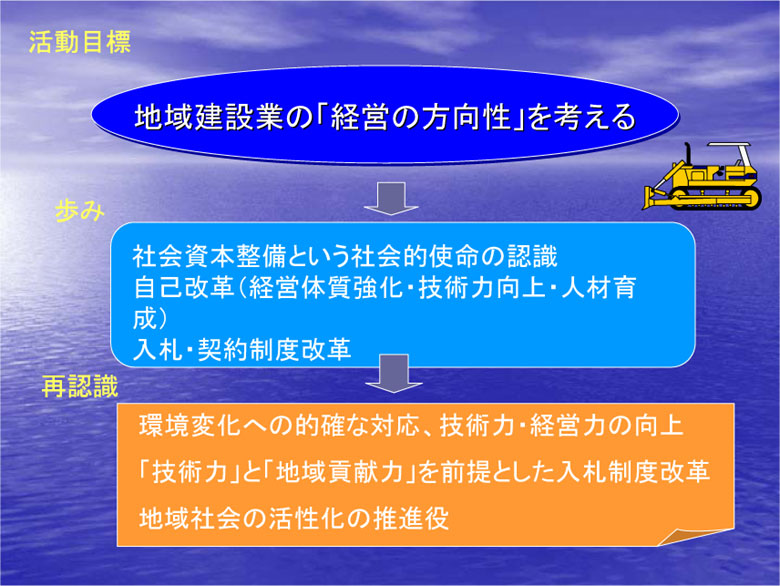 活動目標

地域建設業の「経営の方向性」を考える

歩み

社会資本整備という社会的使命の認識
自己改革（経営体質強化・技術力向上・人材育成）
入札・契約制度改革

再認識

環境変化への的確な対応、技術力・経営力の向上
「技術力」と「地域貢献力」を前提とした入札制度改革
地域社会の活性化の推進役